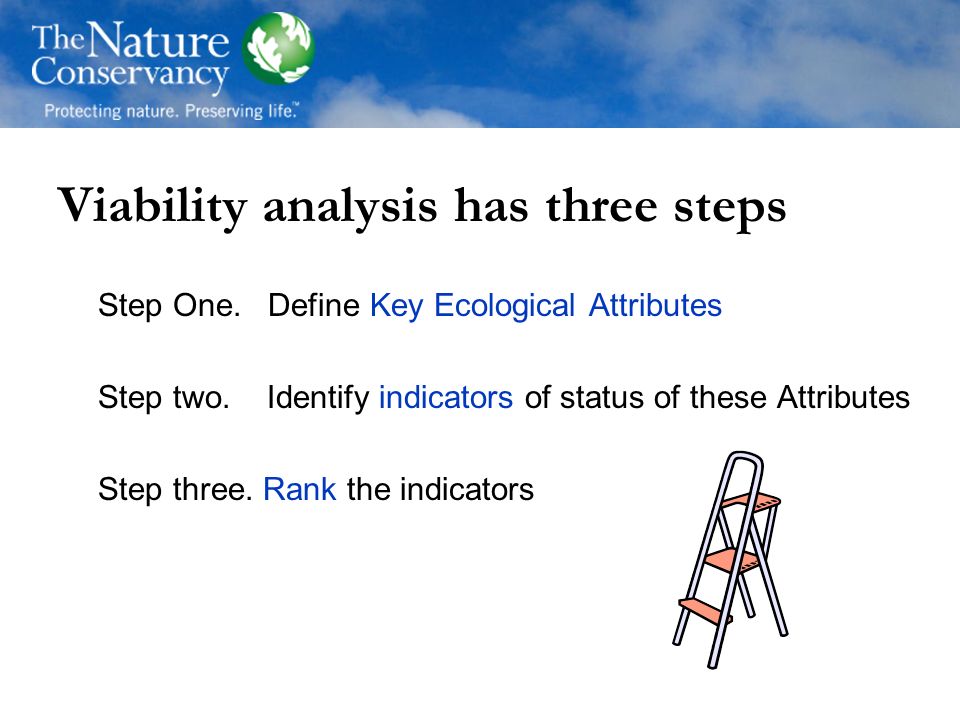 The Nature Conservancy
Protecting nature. Preserving life.™

Viability analysis has three steps

Step One. Define Key Ecological Attributes

Step two. Identify indicators of status of these Attributes

Step three. Rank the indicators